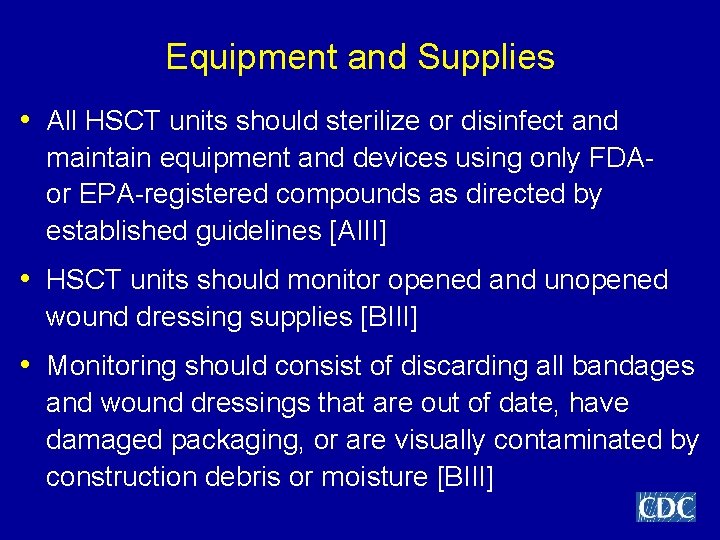 Equipment and Supplies

• All HSCT units should sterilize or disinfect and maintain equipment and devices using only FDA- or EPA-registered compounds as directed by established guidelines [AIII]

• HSCT units should monitor opened and unopened wound dressing supplies [BIII]

• Monitoring should consist of discarding all bandages and wound dressings that are out of date, have damaged packaging, or are visually contaminated by construction debris or moisture [BIII]

CDC